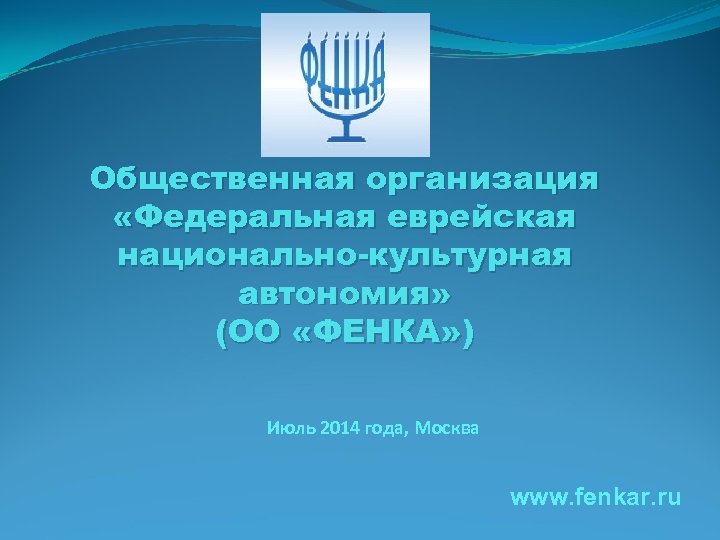 ФЕНКА

Общественная организация «Федеральная еврейская национально-культурная автономия» (ОО «ФЕНКА»)

Июль 2014 года, Москва

www.fenkar.ru